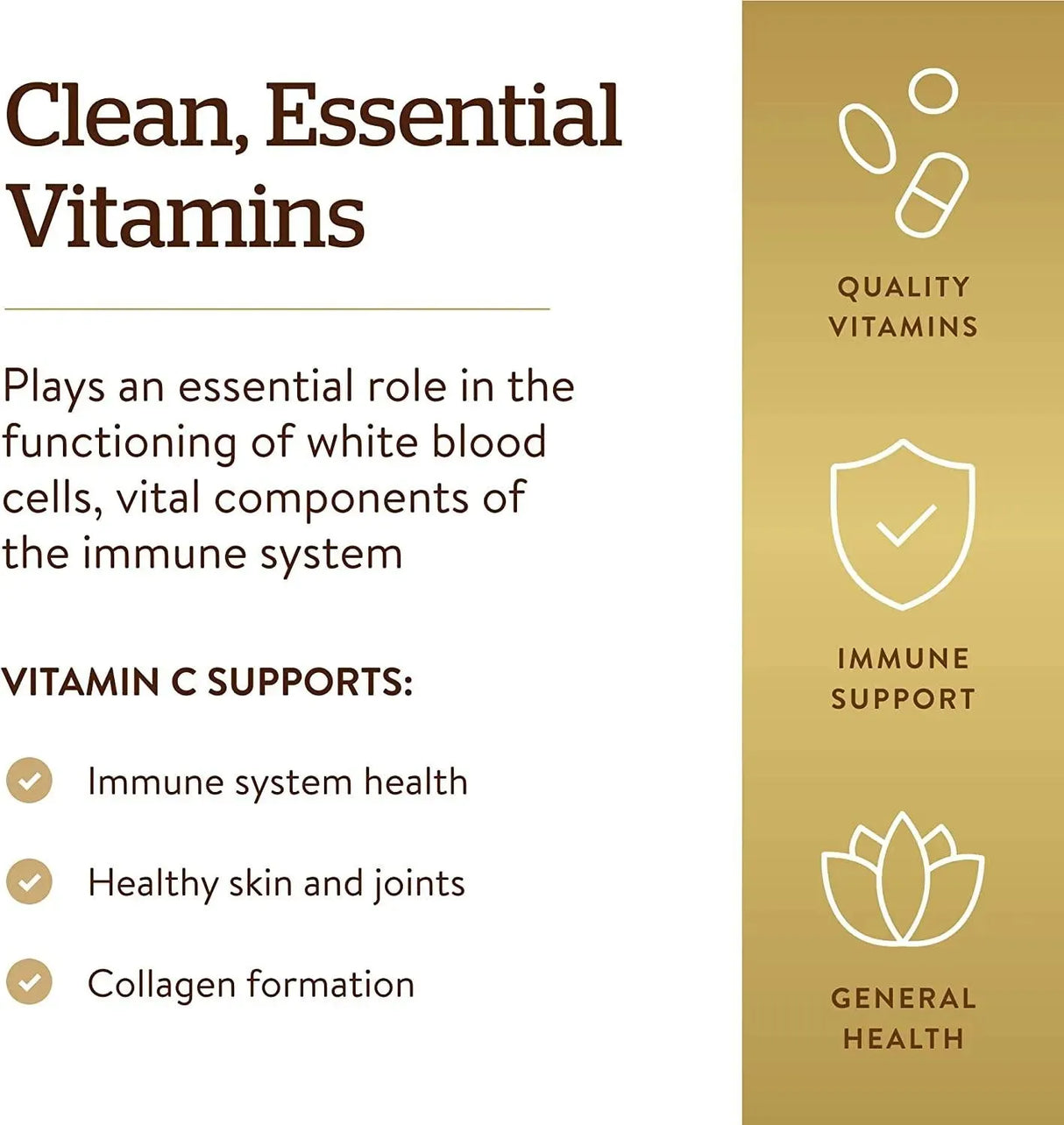 Clean, Essential Vitamins

Plays an essential role in the functioning of white blood cells, vital components of the immune system

VITAMIN C SUPPORTS:

Immune system health

Healthy skin and joints

Collagen formation

QUALITY VITAMINS

IMMUNE SUPPORT

GENERAL HEALTH